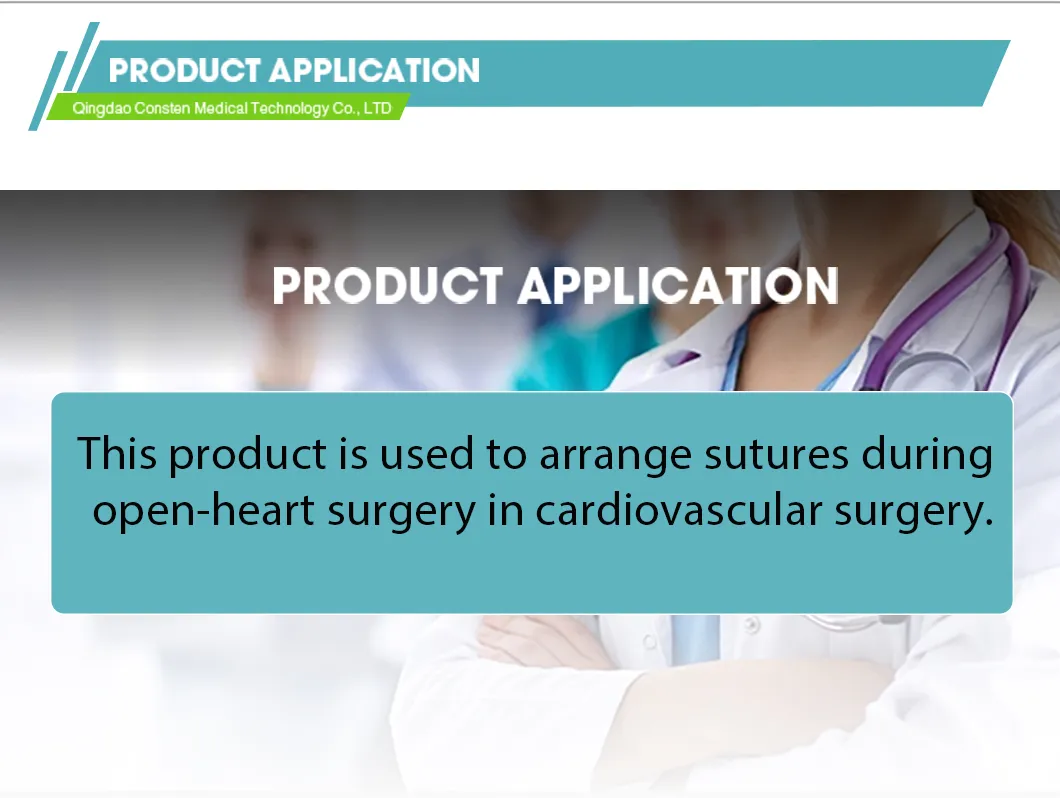 PRODUCT APPLICATION
Qingdao Consten Medical Technology Co., LTD

PRODUCT APPLICATION

This product is used to arrange sutures during open-heart surgery in cardiovascular surgery.